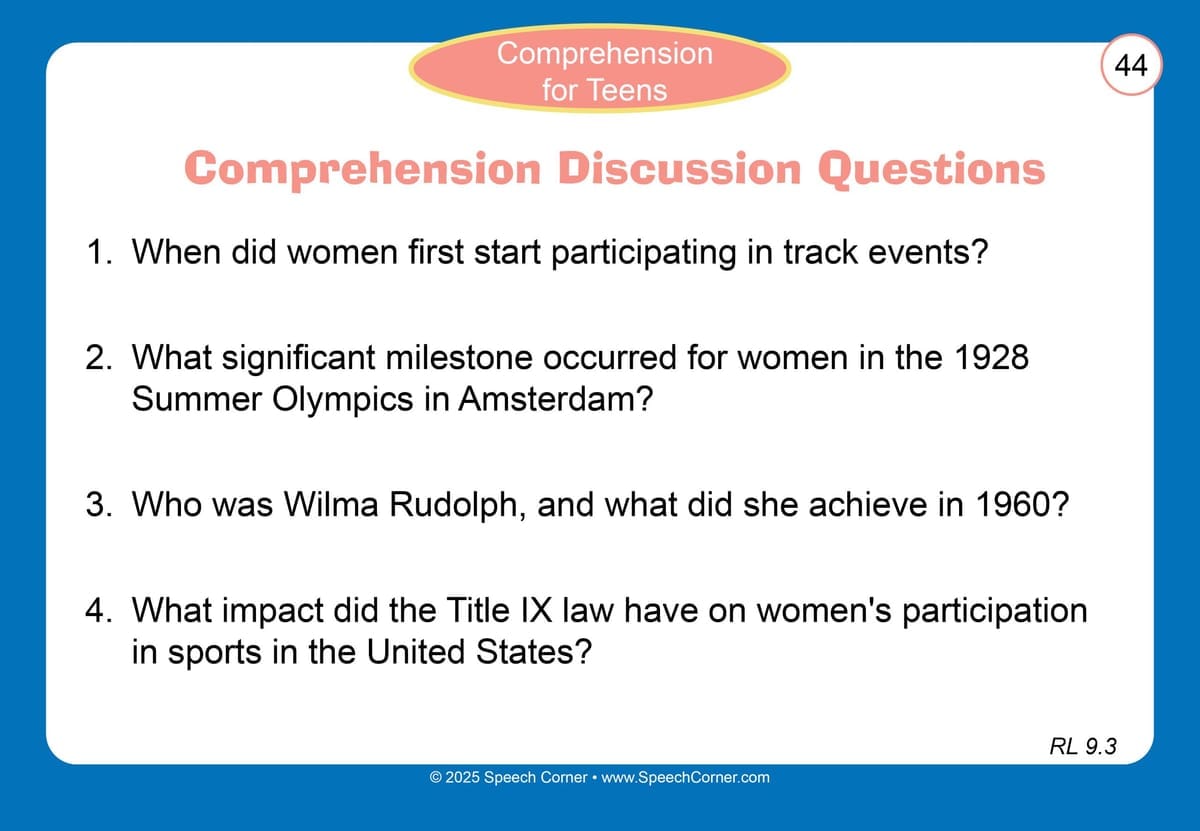 Comprehension for Teens

44

Comprehension Discussion Questions

1. When did women first start participating in track events?

2. What significant milestone occurred for women in the 1928 Summer Olympics in Amsterdam?

3. Who was Wilma Rudolph, and what did she achieve in 1960?

4. What impact did the Title IX law have on women's participation in sports in the United States?

RL 9.3

© 2025 Speech Corner • www.SpeechCorner.com